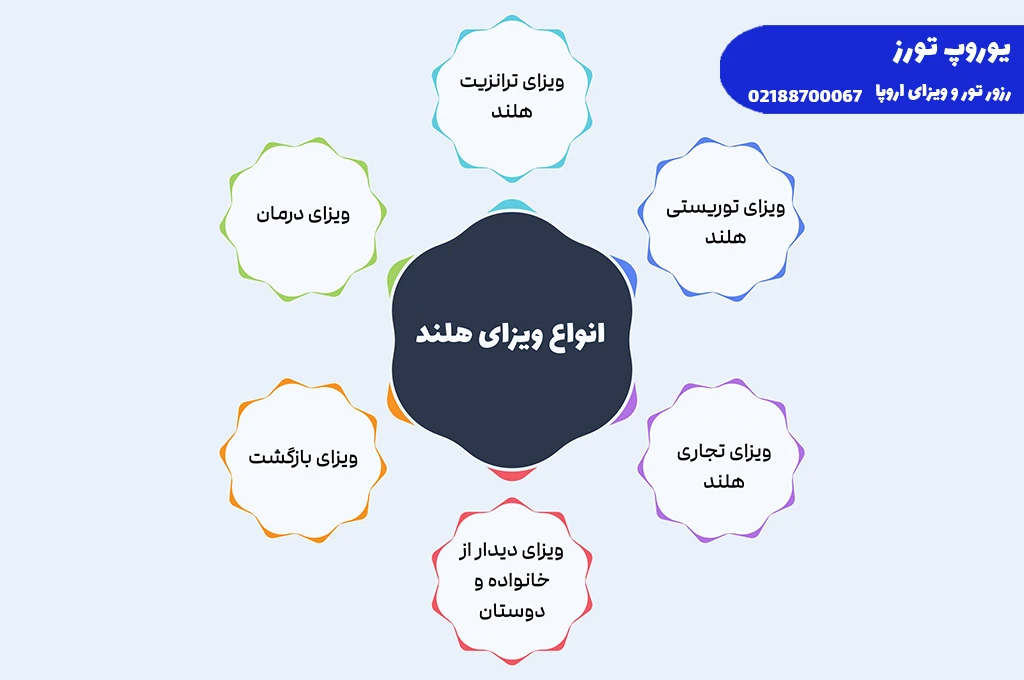 یوروپ تورز
رزور تور و ویزای اروپا 02188700067

انواع ویزای هلند

ویزای ترانزیت هلند

ویزای توریستی هلند

ویزای تجاری هلند

ویزای دیدار از خانواده و دوستان

ویزای بازگشت

ویزای درمان